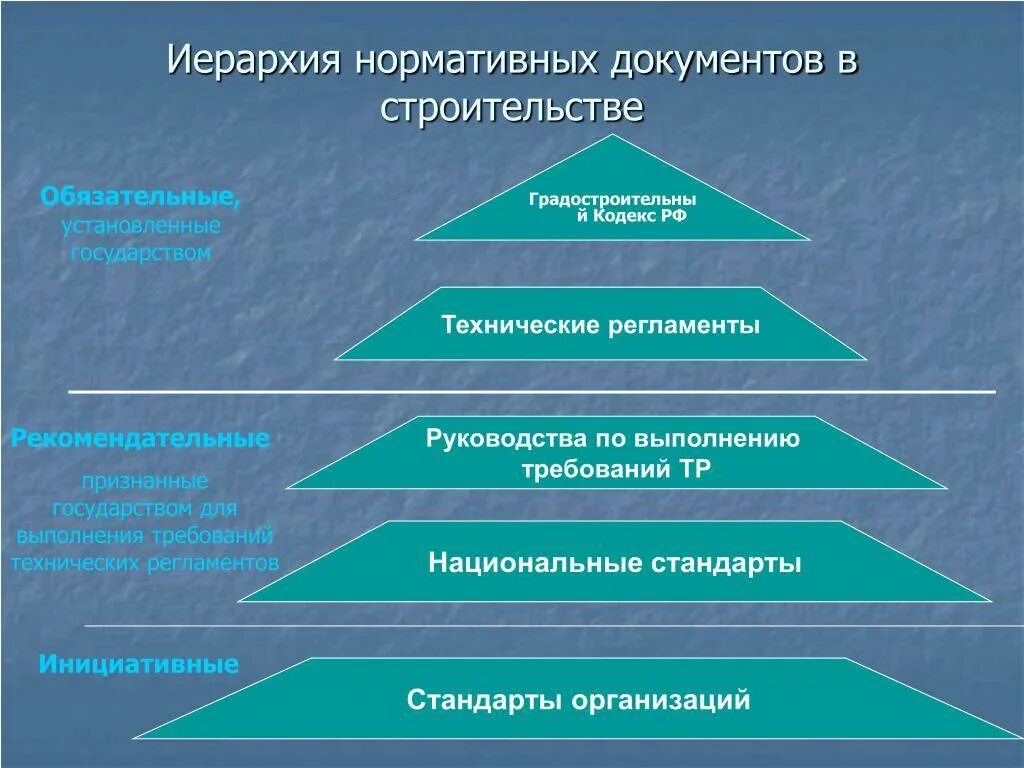 Иерархия нормативных документов в строительстве

Обязательные, установленные государством

Градостроительный Кодекс РФ

Технические регламенты

Рекомендательные

признанные государством для выполнения требований технических регламентов

Руководства по выполнению требований ТР

Национальные стандарты

Инициативные

Стандарты организаций